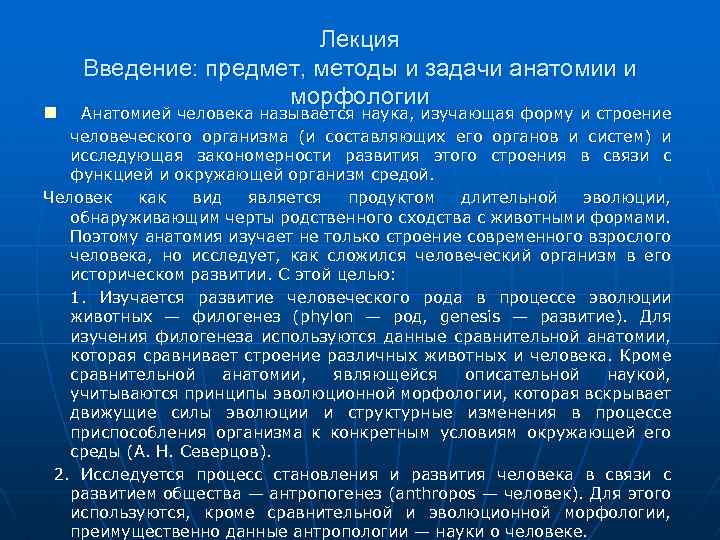 Лекция
Введение: предмет, методы и задачи анатомии и морфологии

Анатомией человека называется наука, изучающая форму и строение человеческого организма (и составляющих его органов и систем) и исследующая закономерности развития этого строения в связи с функцией и окружающей организм средой.

Человек как вид является продуктом длительной эволюции, обнаруживающим черты родственного сходства с животными формами. Поэтому анатомия изучает не только строение современного взрослого человека, но исследует, как сложился человеческий организм в его историческом развитии. С этой целью:

1. Изучается развитие человеческого рода в процессе эволюции животных — филогенез (phylon — род, genesis — развитие). Для изучения филогенеза используются данные сравнительной анатомии, которая сравнивает строение различных животных и человека. Кроме сравнительной анатомии, являющейся описательной наукой, учитываются принципы эволюционной морфологии, которая вскрывает движущие силы эволюции и структурные изменения в процессе приспособления организма к конкретным условиям окружающей его среды (А. Н. Северцов).

2. Исследуется процесс становления и развития человека в связи с развитием общества — антропогенез (anthropos — человек). Для этого используются, кроме сравнительной и эволюционной морфологии, преимущественно данные антропологии — науки о человеке.